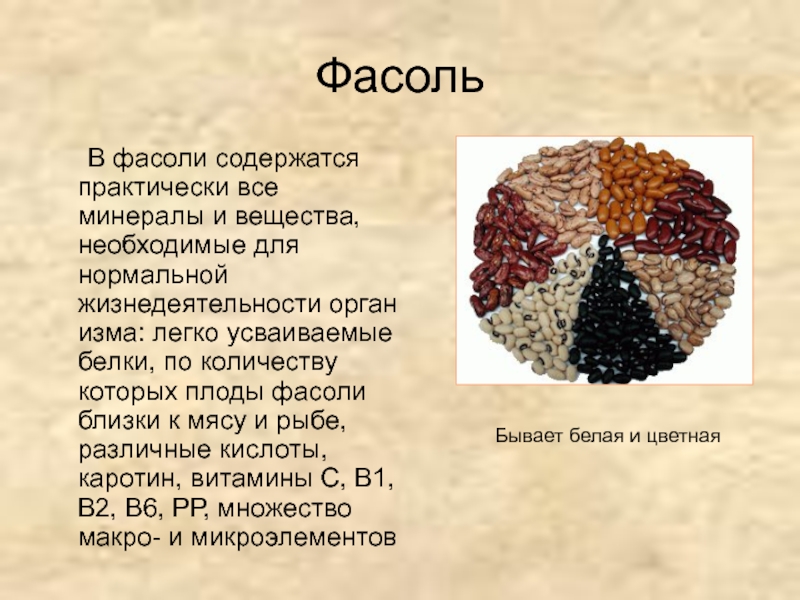 Фасоль

В фасоли содержатся практически все минералы и вещества, необходимые для нормальной жизнедеятельности орган изма: легко усваиваемые белки, по количеству которых плоды фасоли близки к мясу и рыбе, различные кислоты, каротин, витамины С, В1, В2, В6, РР, множество макро- и микроэлементов

Бывает белая и цветная